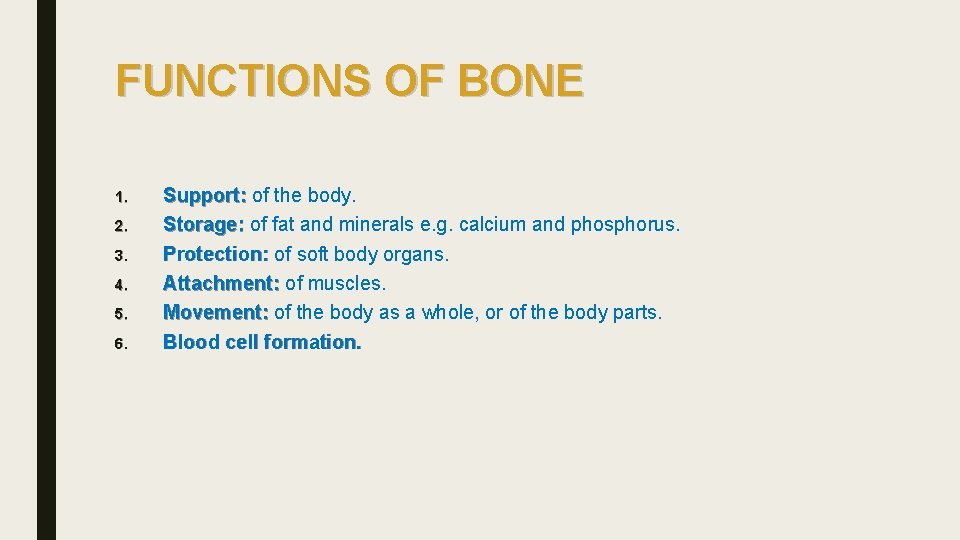 FUNCTIONS OF BONE

1. Support: of the body.
2. Storage: of fat and minerals e.g. calcium and phosphorus.
3. Protection: of soft body organs.
4. Attachment: of muscles.
5. Movement: of the body as a whole, or of the body parts.
6. Blood cell formation.